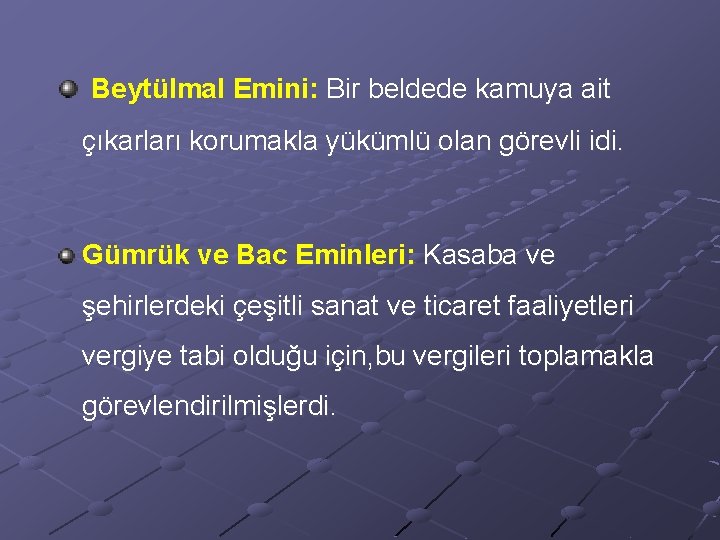 Beytülmal Emini: Bir beldede kamuya ait çıkarları korumakla yükümlü olan görevli idi.

Gümrük ve Bac Eminleri: Kasaba ve şehirlerdeki çeşitli sanat ve ticaret faaliyetleri vergiye tabi olduğu için,bu vergileri toplamakla görevlendirilmişlerdi.